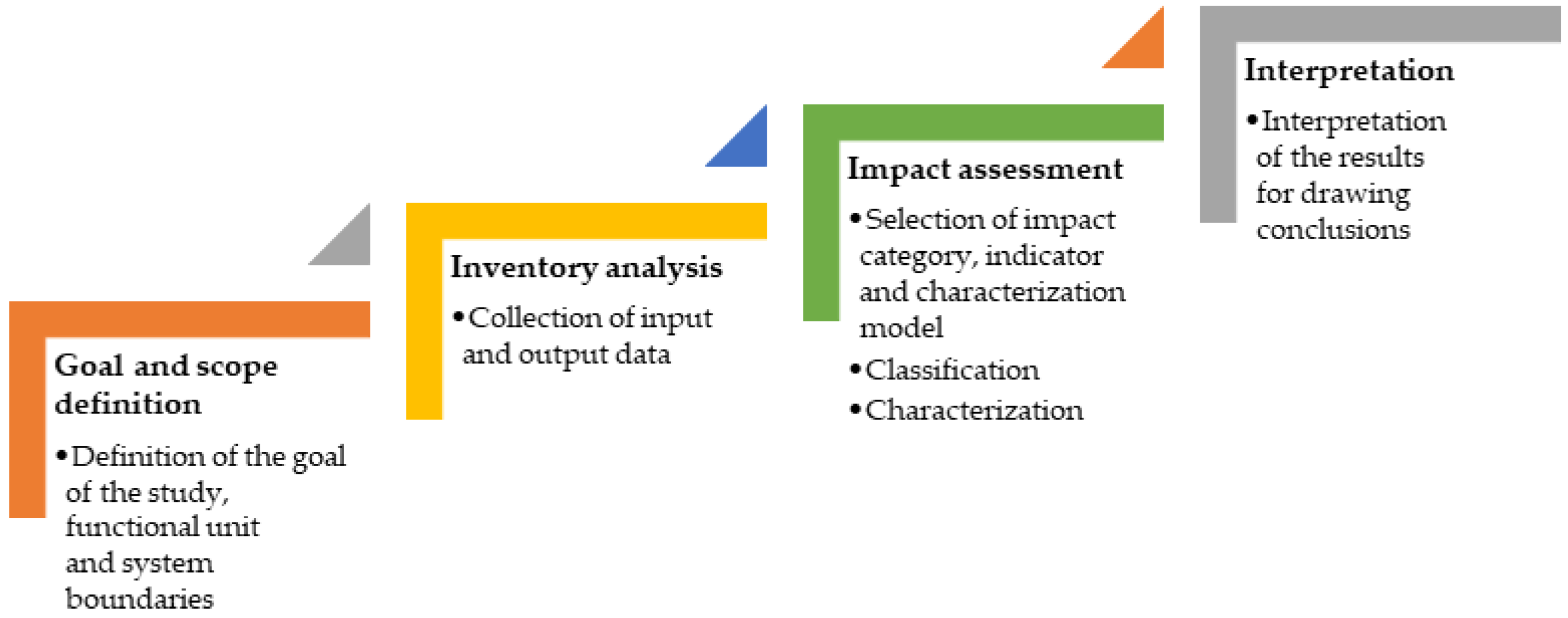 Goal and scope definition

• Definition of the goal of the study, functional unit and system boundaries

Inventory analysis

• Collection of input and output data

Impact assessment

• Selection of impact category, indicator and characterization model
• Classification
• Characterization

Interpretation

• Interpretation of the results for drawing conclusions